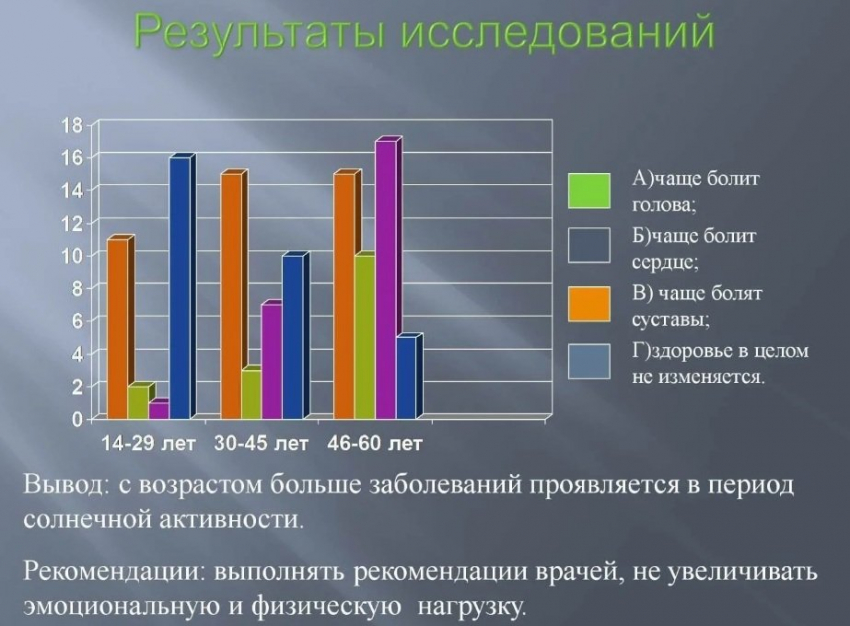 Результаты исследований

18
16
14
12
10
8
6
4
2
0

14-29 лет 30-45 лет 46-60 лет

А)чаще болит голова;
Б)чаще болит сердце;
В) чаще болят суставы;
Г)здоровье в целом не изменяется.

Вывод: с возрастом больше заболеваний проявляется в период солнечной активности.

Рекомендации: выполнять рекомендации врачей, не увеличивать эмоциональную и физическую нагрузку.